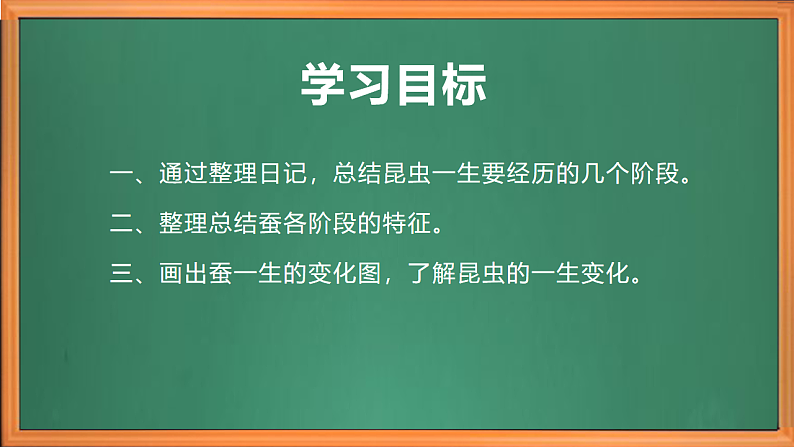 学习目标

一、通过整理日记，总结昆虫一生要经历的几个阶段。

二、整理总结蚕各阶段的特征。

三、画出蚕一生的变化图，了解昆虫的一生变化。